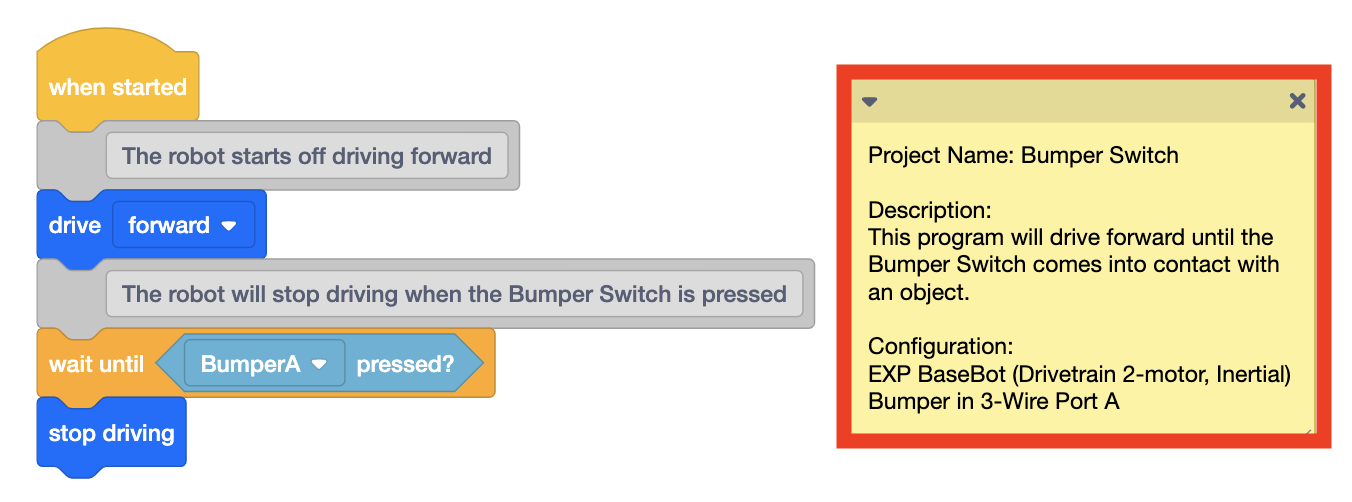 when started

The robot starts off driving forward

drive forward

The robot will stop driving when the Bumper Switch is pressed

wait until BumperA pressed?

stop driving

Project Name: Bumper Switch

Description:
This program will drive forward until the Bumper Switch comes into contact with an object.

Configuration:
EXP BaseBot (Drivetrain 2-motor, Inertial)
Bumper in 3-Wire Port A